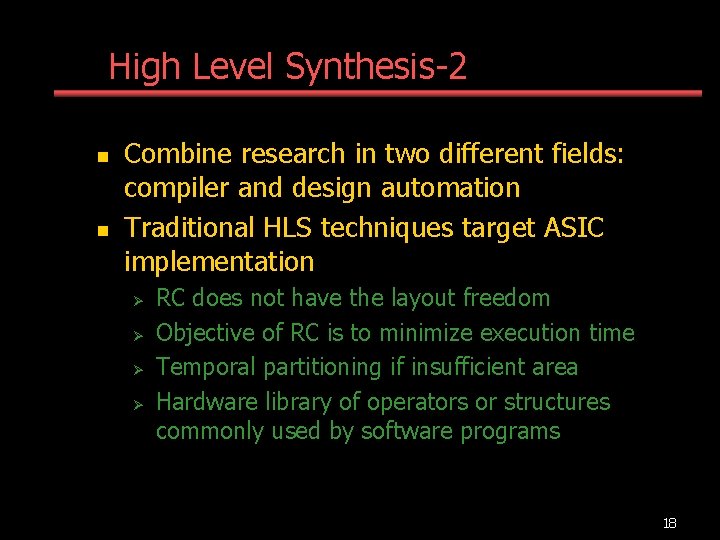 High Level Synthesis-2

- Combine research in two different fields: compiler and design automation
- Traditional HLS techniques target ASIC implementation
  - RC does not have the layout freedom
  - Objective of RC is to minimize execution time
  - Temporal partitioning if insufficient area
  - Hardware library of operators or structures commonly used by software programs

18